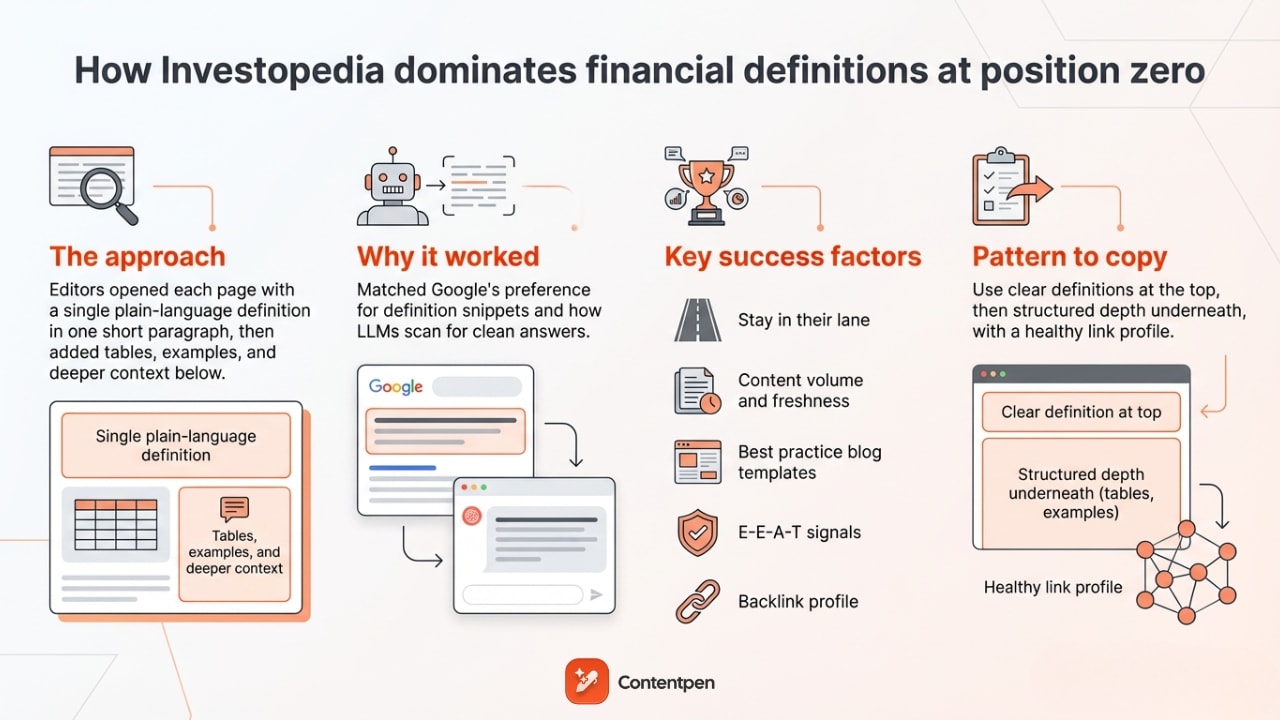 How Investopedia dominates financial definitions at position zero

The approach

Editors opened each page with a single plain-language definition in one short paragraph, then added tables, examples, and deeper context below.

Single plain-language definition

Tables, examples, and deeper context

Why it worked

Matched Google's preference for definition snippets and how LLMs scan for clean answers.

Google

Key success factors

Stay in their lane

Content volume and freshness

Best practice blog templates

E-E-A-T signals

Backlink profile

Pattern to copy

Use clear definitions at the top, then structured depth underneath, with a healthy link profile.

Clear definition at top

Structured depth underneath (tables, examples)

Healthy link profile

Contentpen